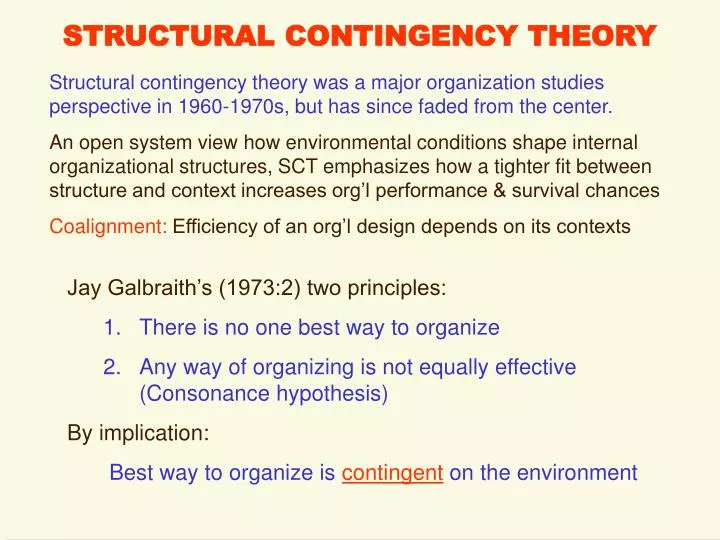 STRUCTURAL CONTINGENCY THEORY

Structural contingency theory was a major organization studies perspective in 1960-1970s, but has since faded from the center.

An open system view how environmental conditions shape internal organizational structures, SCT emphasizes how a tighter fit between structure and context increases org'l performance & survival chances

Coalignment: Efficiency of an org'l design depends on its contexts

Jay Galbraith's (1973:2) two principles:

1. There is no one best way to organize

2. Any way of organizing is not equally effective (Consonance hypothesis)

By implication:

Best way to organize is contingent on the environment